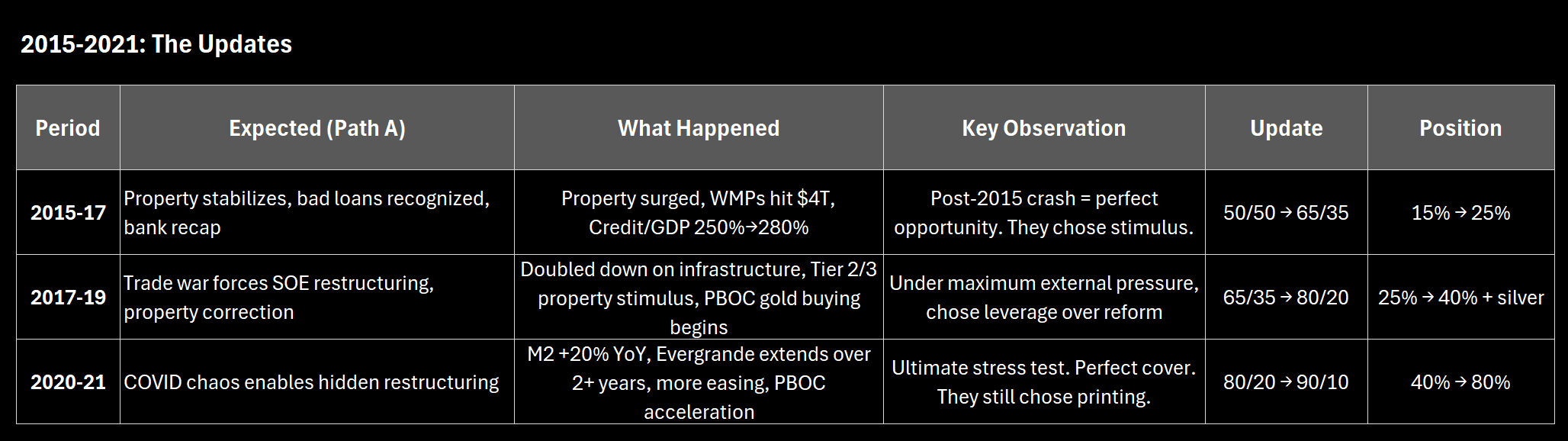 2015-2021: The Updates

| Period | Expected (Path A) | What Happened | Key Observation | Update | Position |
|---|---|---|---|---|---|
| 2015-17 | Property stabilizes, bad loans recognized, bank recap | Property surged, WMPs hit $4T, Credit/GDP 250%→280% | Post-2015 crash = perfect opportunity. They chose stimulus. | 50/50 → 65/35 | 15% → 25% |
| 2017-19 | Trade war forces SOE restructuring, property correction | Doubled down on infrastructure, Tier 2/3 property stimulus, PBOC gold buying begins | Under maximum external pressure, chose leverage over reform | 65/35 → 80/20 | 25% → 40% + silver |
| 2020-21 | COVID chaos enables hidden restructuring | M2 +20% YoY, Evergrande extends over 2+ years, more easing, PBOC acceleration | Ultimate stress test. Perfect cover. They still chose printing. | 80/20 → 90/10 | 40% → 80% |